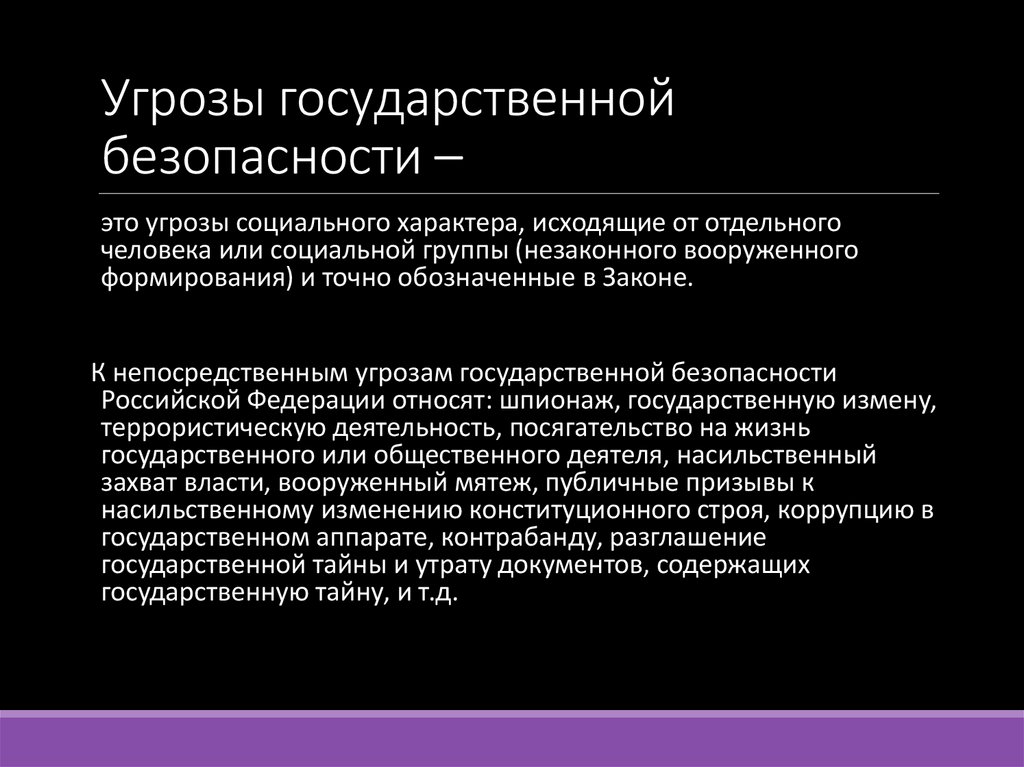 Угрозы государственной безопасности –

это угрозы социального характера, исходящие от отдельного человека или социальной группы (незаконного вооруженного формирования) и точно обозначенные в Законе.

К непосредственным угрозам государственной безопасности Российской Федерации относят: шпионаж, государственную измену, террористическую деятельность, посягательство на жизнь государственного или общественного деятеля, насильственный захват власти, вооруженный мятеж, публичные призывы к насильственному изменению конституционного строя, коррупцию в государственном аппарате, контрабанду, разглашение государственной тайны и утрату документов, содержащих государственную тайну, и т.д.